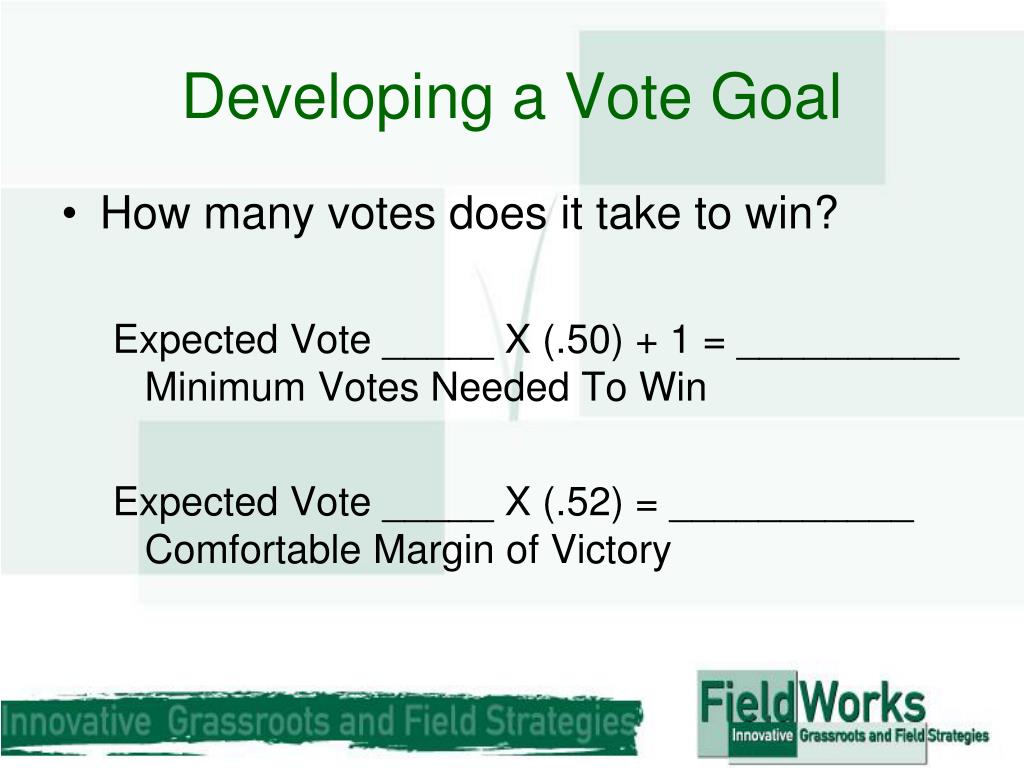 Developing a Vote Goal

• How many votes does it take to win?

Expected Vote _____ X (.50) + 1 = __________ Minimum Votes Needed To Win

Expected Vote _____ X (.52) = ___________ Comfortable Margin of Victory

Innovative Grassroots and Field Strategies

FieldWorks
Innovative Grassroots and Field Strategies